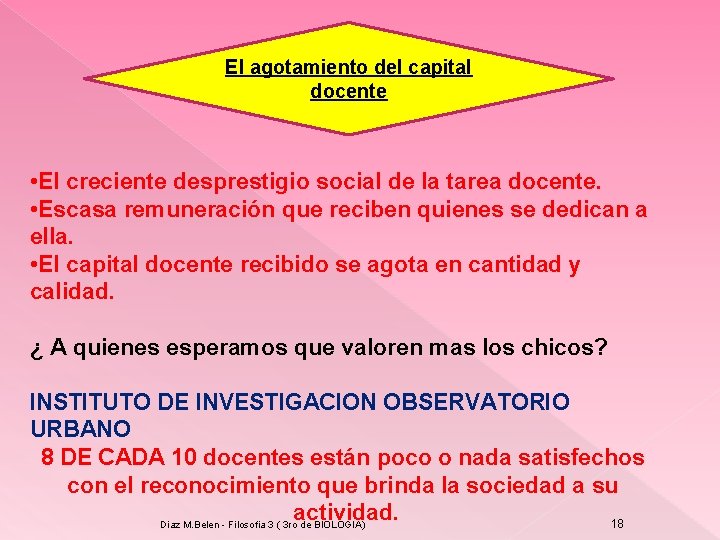 El agotamiento del capital docente

•El creciente desprestigio social de la tarea docente.
•Escasa remuneración que reciben quienes se dedican a ella.
•El capital docente recibido se agota en cantidad y calidad.

¿ A quienes esperamos que valoren mas los chicos?

INSTITUTO DE INVESTIGACION OBSERVATORIO URBANO
8 DE CADA 10 docentes están poco o nada satisfechos con el reconocimiento que brinda la sociedad a su actividad.

Diaz M.Belen - Filosofia 3 ( 3ro de BIOLOGIA)

18